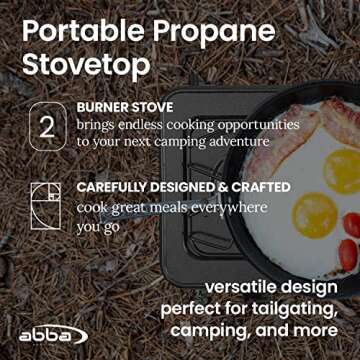 Portable Propane Stovetop

2

BURNER STOVE
brings endless cooking opportunities to your next camping adventure

CAREFULLY DESIGNED & CRAFTED
cook great meals everywhere you go

versatile design perfect for tailgating, camping, and more

abba